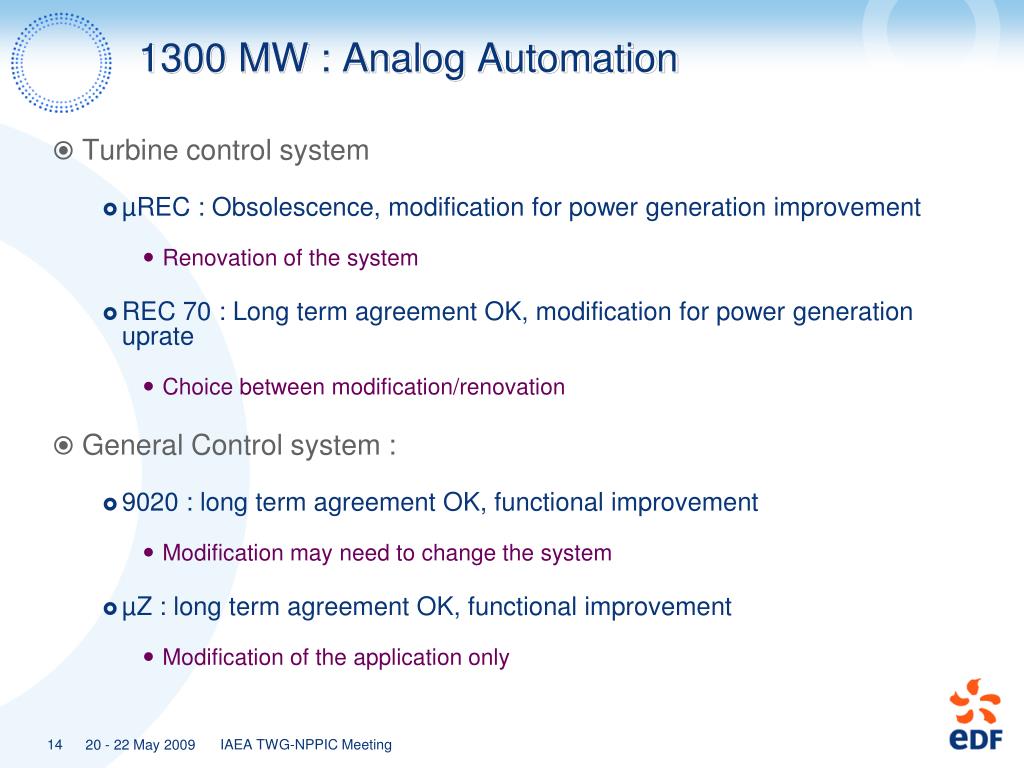 1300 MW : Analog Automation

Turbine control system

µREC : Obsolescence, modification for power generation improvement

Renovation of the system

REC 70 : Long term agreement OK, modification for power generation uprate

Choice between modification/renovation

General Control system :

9020 : long term agreement OK, functional improvement

Modification may need to change the system

µZ : long term agreement OK, functional improvement

Modification of the application only

14 20 - 22 May 2009 IAEA TWG-NPPIC Meeting

eDF